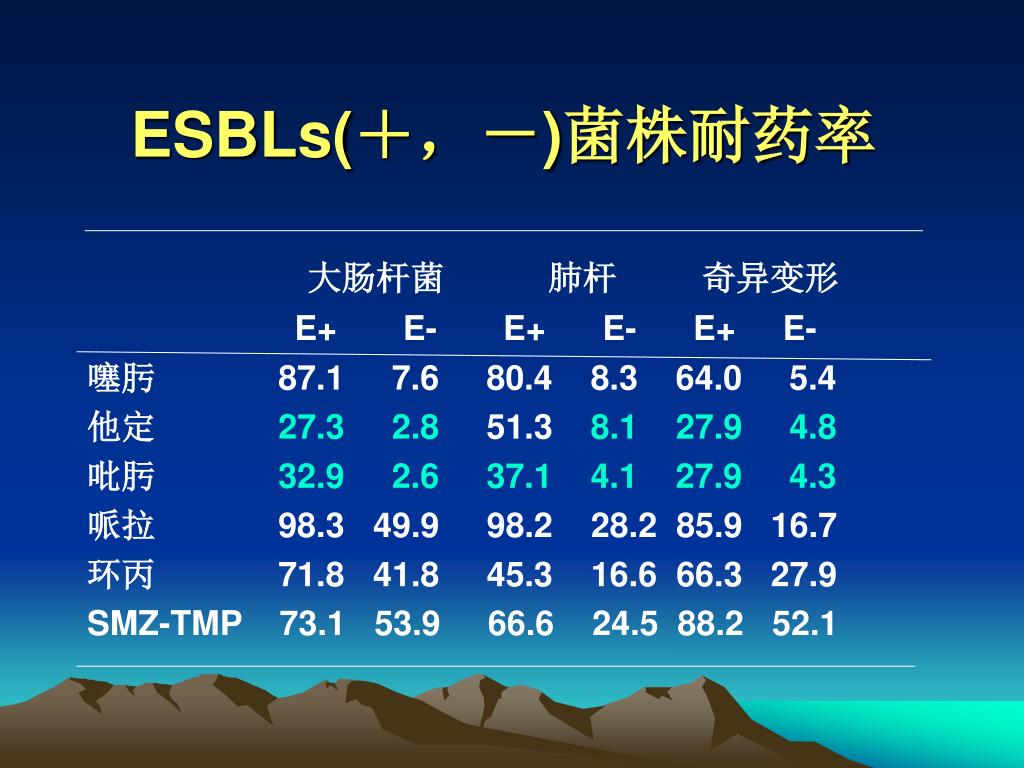 ESBLs(＋，－)菌株耐药率

| | 大肠杆菌 | | 肺杆 | | 奇异变形 | |
|---|---|---|---|---|---|---|
| | E+ | E- | E+ | E- | E+ | E- |
| 噻肟 | 87.1 | 7.6 | 80.4 | 8.3 | 64.0 | 5.4 |
| 他定 | 27.3 | 2.8 | 51.3 | 8.1 | 27.9 | 4.8 |
| 吡肟 | 32.9 | 2.6 | 37.1 | 4.1 | 27.9 | 4.3 |
| 哌拉 | 98.3 | 49.9 | 98.2 | 28.2 | 85.9 | 16.7 |
| 环丙 | 71.8 | 41.8 | 45.3 | 16.6 | 66.3 | 27.9 |
| SMZ-TMP | 73.1 | 53.9 | 66.6 | 24.5 | 88.2 | 52.1 |